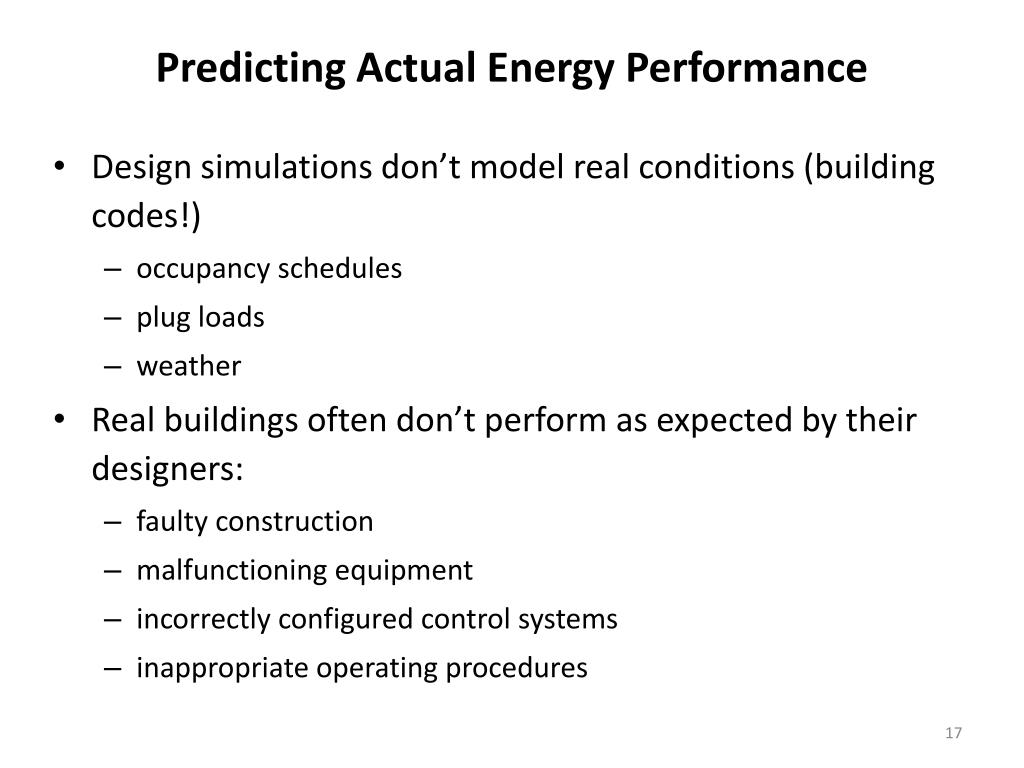 Predicting Actual Energy Performance

• Design simulations don’t model real conditions (building codes!)
– occupancy schedules
– plug loads
– weather

• Real buildings often don’t perform as expected by their designers:
– faulty construction
– malfunctioning equipment
– incorrectly configured control systems
– inappropriate operating procedures

17